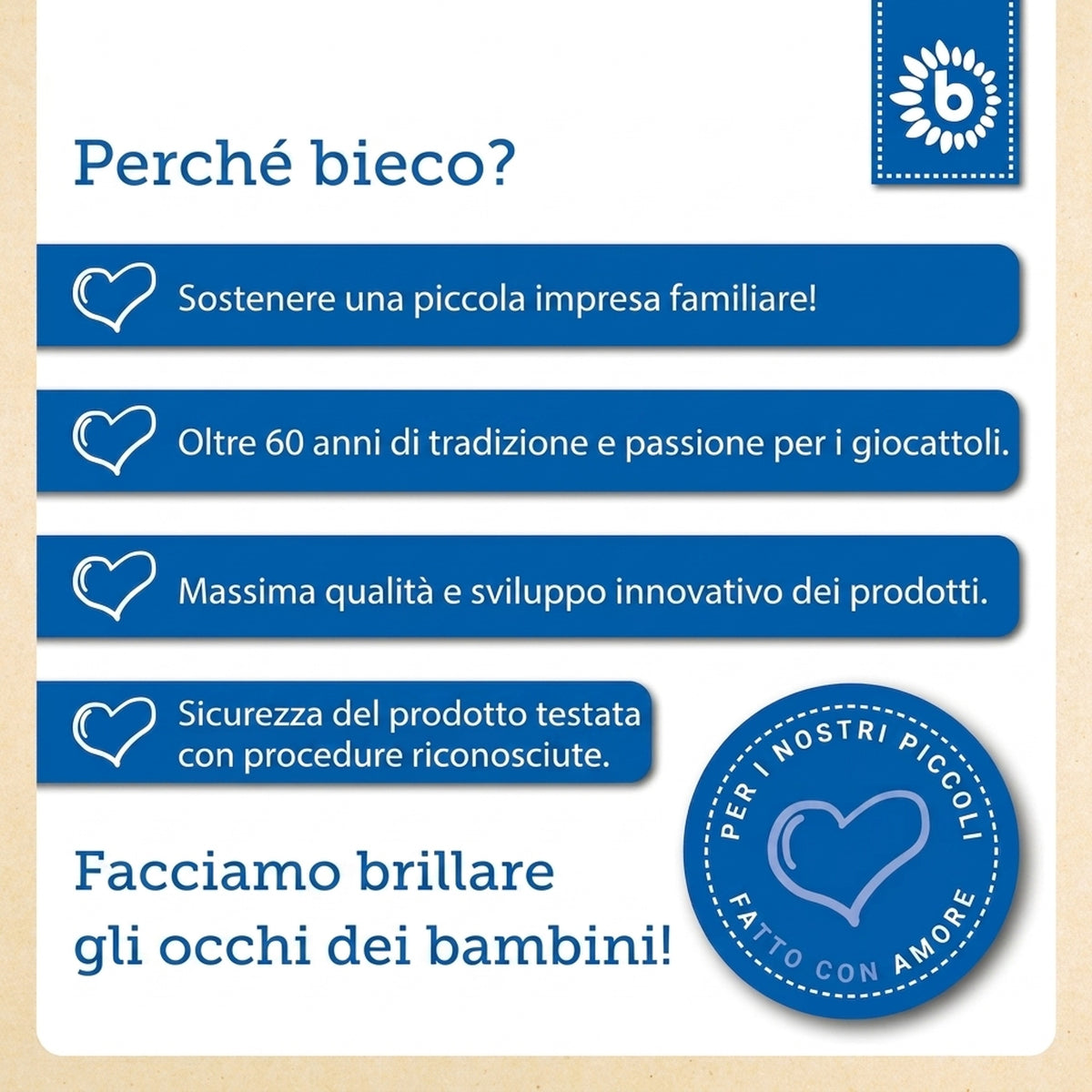 b

Perché bieco?

Sostenere una piccola impresa familiare!

Oltre 60 anni di tradizione e passione per i giocattoli.

Massima qualità e sviluppo innovativo dei prodotti.

Sicurezza del prodotto testata con procedure riconosciute.

Facciamo brillare gli occhi dei bambini!

PER I NOSTRI PICCOLI
FATTO CON AMORE